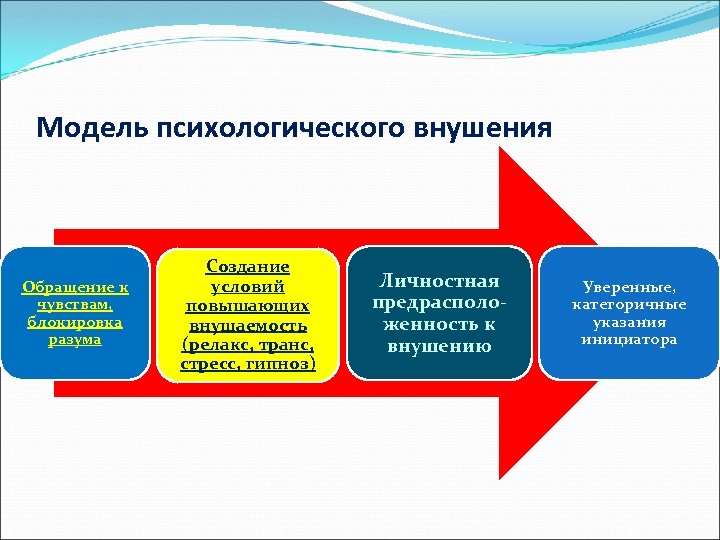 Модель психологического внушения

Обращение к чувствам, блокировка разума

Создание условий повышающих внушаемость (релакс, транс, стресс, гипноз)

Личностная предрасположенность к внушению

Уверенные, категоричные указания инициатора